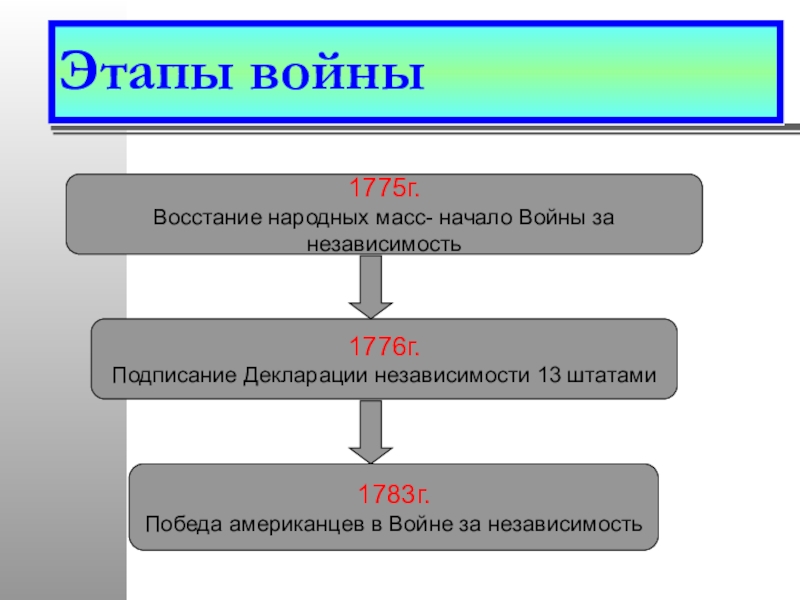 Этапы войны

1775г.
Восстание народных масс- начало Войны за независимость

1776г.
Подписание Декларации независимости 13 штатами

1783г.
Победа американцев в Войне за независимость